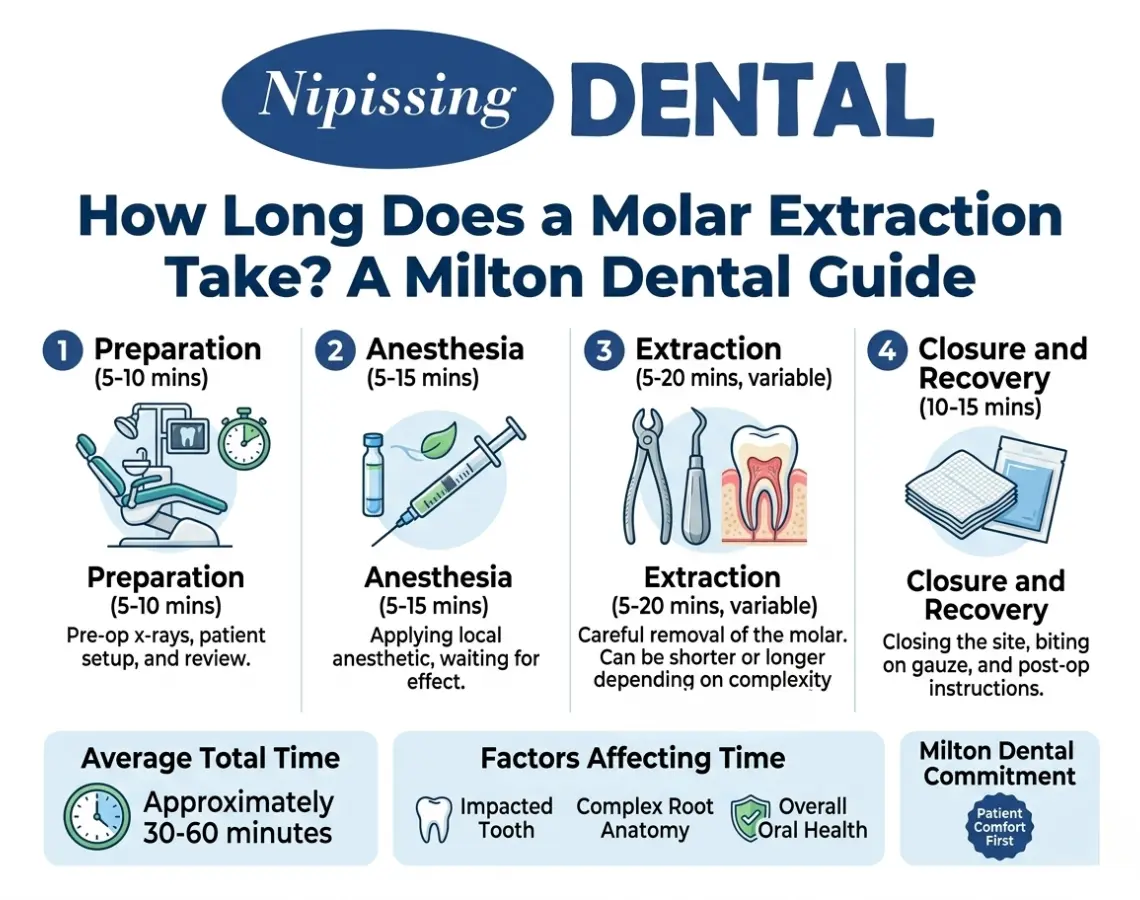 Nipissing DENTAL

How Long Does a Molar Extraction Take? A Milton Dental Guide

1 Preparation (5-10 mins)

Preparation (5-10 mins)
Pre-op x-rays, patient setup, and review.

2 Anesthesia (5-15 mins)

Anesthesia (5-15 mins)
Applying local anesthetic, waiting for effect.

3 Extraction (5-20 mins, variable)

Extraction (5-20 mins, variable)
Careful removal of the molar. Can be shorter or longer depending on complexity

4 Closure and Recovery (10-15 mins)

Closure and Recovery
Closing the site, biting on gauze, and post-op instructions.

Average Total Time
Approximately 30-60 minutes

Factors Affecting Time
Impacted Tooth
Complex Root Anatomy
Overall Oral Health

Milton Dental Commitment
Patient Comfort First